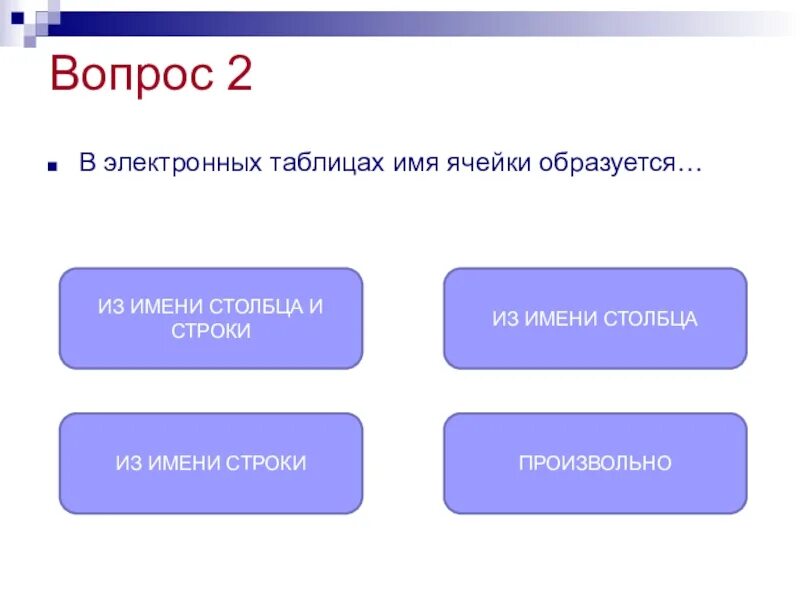 Вопрос 2

В электронных таблицах имя ячейки образуется…

ИЗ ИМЕНИ СТОЛБЦА И СТРОКИ

ИЗ ИМЕНИ СТОЛБЦА

ИЗ ИМЕНИ СТРОКИ

ПРОИЗВОЛЬНО